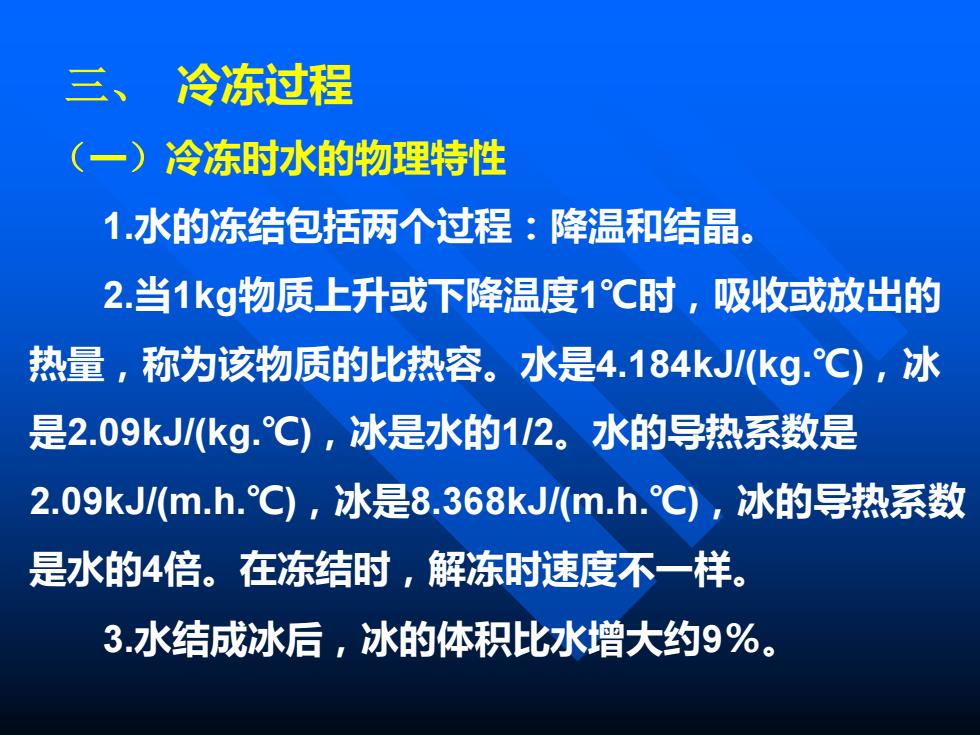 三、 冷冻过程

（一）冷冻时水的物理特性

1.水的冻结包括两个过程：降温和结晶。

2.当1kg物质上升或下降温度1℃时，吸收或放出的热量，称为该物质的比热容。水是4.184kJ/(kg.℃)，冰是2.09kJ/(kg.℃)，冰是水的1/2。水的导热系数是2.09kJ/(m.h.℃)，冰是8.368kJ/(m.h.℃)，冰的导热系数是水的4倍。在冻结时，解冻时速度不一样。

3.水结成冰后，冰的体积比水增大约9%。